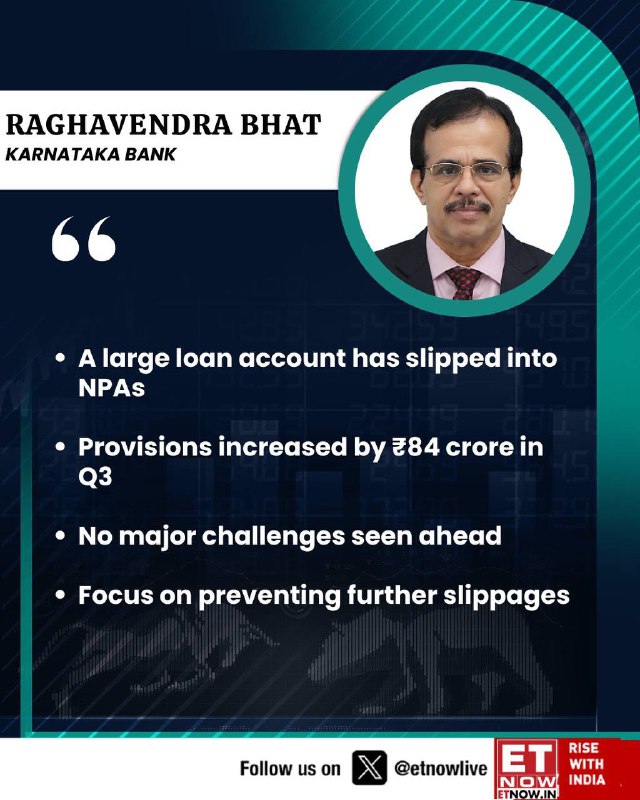 RAGHAVENDRA BHAT
KARNATAKA BANK

“

• A large loan account has slipped into NPAs

• Provisions increased by ₹84 crore in Q3

• No major challenges seen ahead

• Focus on preventing further slippages

Follow us on @etnowlive

ET NOW
ETNOW.IN

RISE WITH INDIA